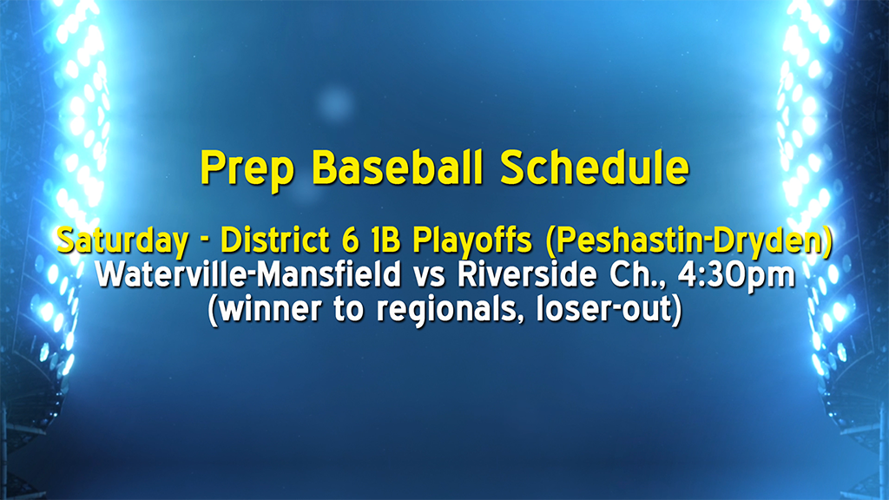 Prep Baseball Schedule

Saturday - District 6 1B Playoffs (Peshastin-Dryden)
Waterville-Mansfield vs Riverside Ch., 4:30pm
(winner to regionals, loser-out)